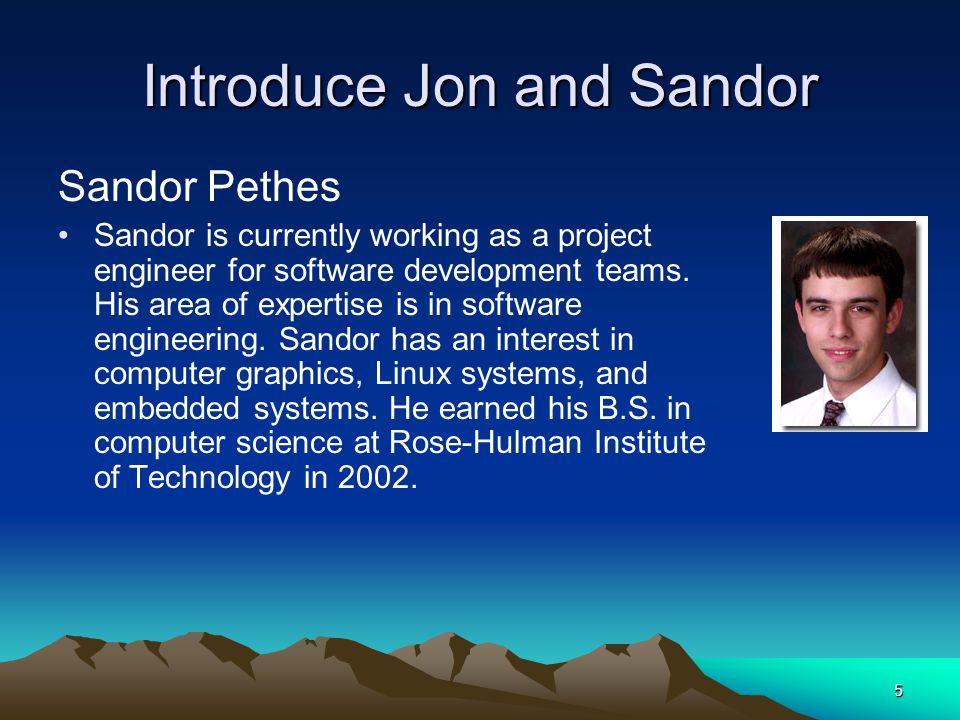 Introduce Jon and Sandor

Sandor Pethes

• Sandor is currently working as a project engineer for software development teams. His area of expertise is in software engineering. Sandor has an interest in computer graphics, Linux systems, and embedded systems. He earned his B.S. in computer science at Rose-Hulman Institute of Technology in 2002.

5